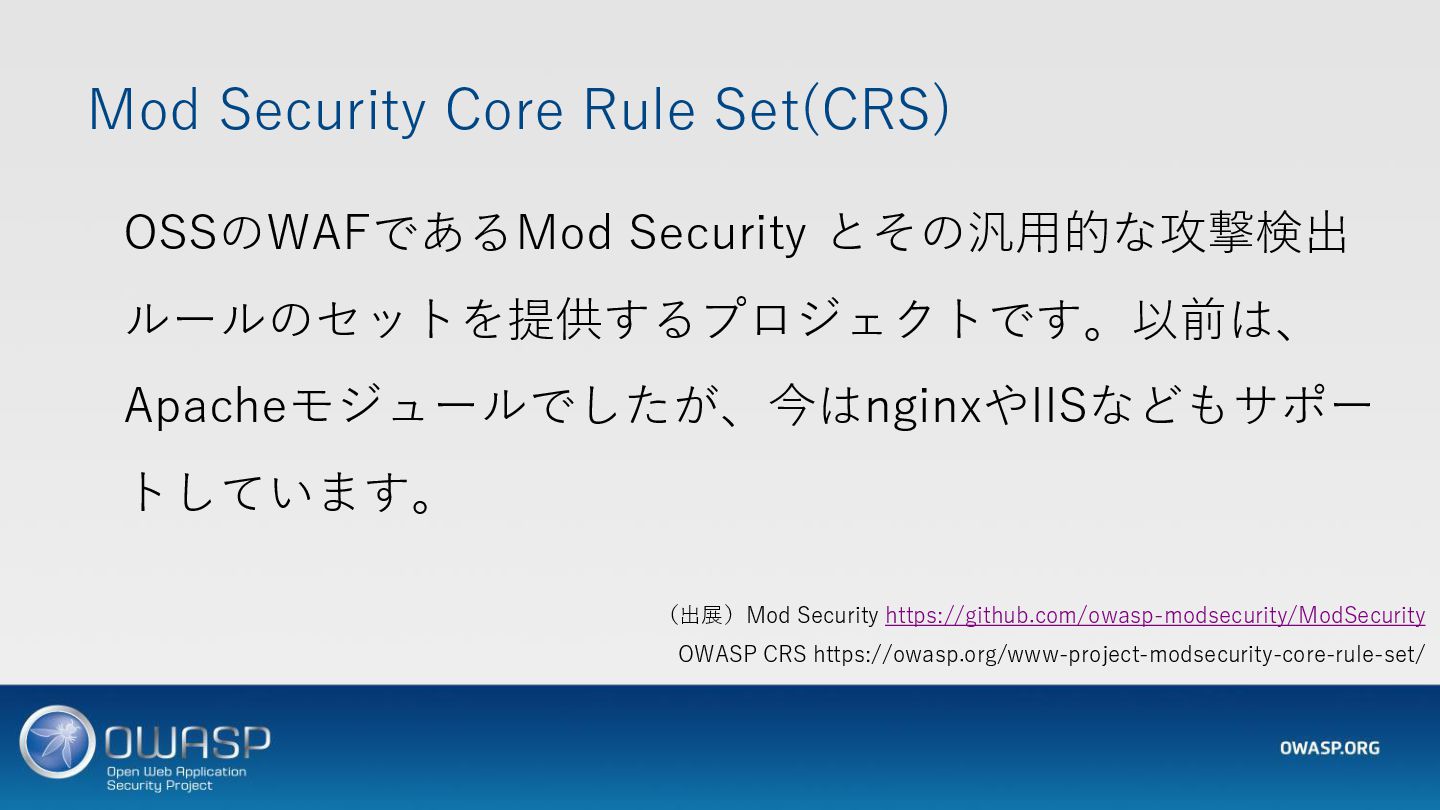 Mod Security Core Rule Set(CRS)

OSSのWAFであるMod Security とその汎用的な攻撃検出ルールのセットを提供するプロジェクトです。以前は、Apacheモジュールでしたが、今はnginxやIISなどもサポートしています。

（出展）Mod Security https://github.com/owasp-modsecurity/ModSecurity
OWASP CRS https://owasp.org/www-project-modsecurity-core-rule-set/

OWASP
Open Web Application Security Project

OWASP.ORG